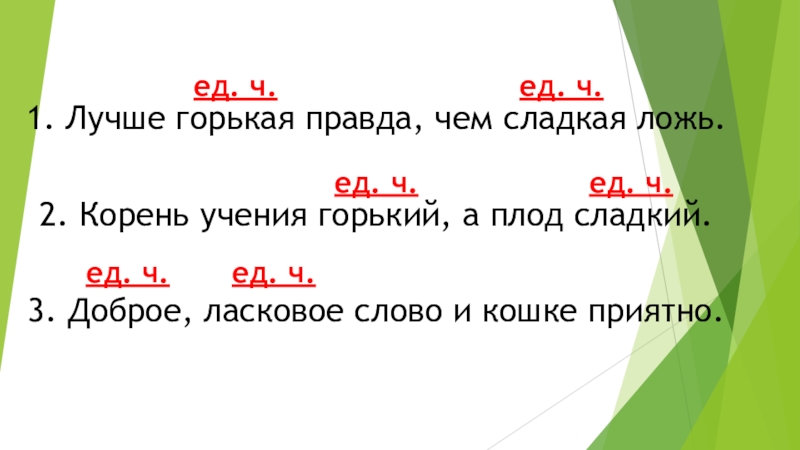 ед. ч. ед. ч.

1. Лучше горькая правда, чем сладкая ложь.

ед. ч. ед. ч.

2. Корень учения горький, а плод сладкий.

ед. ч. ед. ч.

3. Доброе, ласковое слово и кошке приятно.